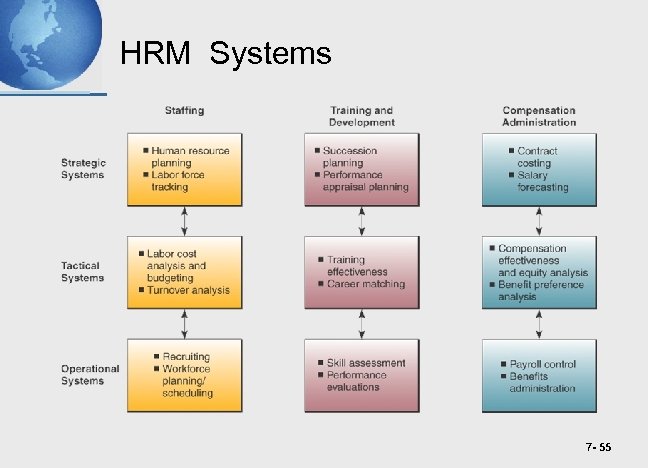 HRM Systems

| | Staffing | Training and Development | Compensation Administration |
|---|---|---|---|
| Strategic Systems | ■ Human resource planning ■ Labor force tracking | ■ Succession planning ■ Performance appraisal planning | ■ Contract costing ■ Salary forecasting |
| Tactical Systems | ■ Labor cost analysis and budgeting ■ Turnover analysis | ■ Training effectiveness ■ Career matching | ■ Compensation effectiveness and equity analysis ■ Benefit preference analysis |
| Operational Systems | ■ Recruiting ■ Workforce planning/ scheduling | ■ Skill assessment ■ Performance evaluations | ■ Payroll control ■ Benefits administration |

7- 55